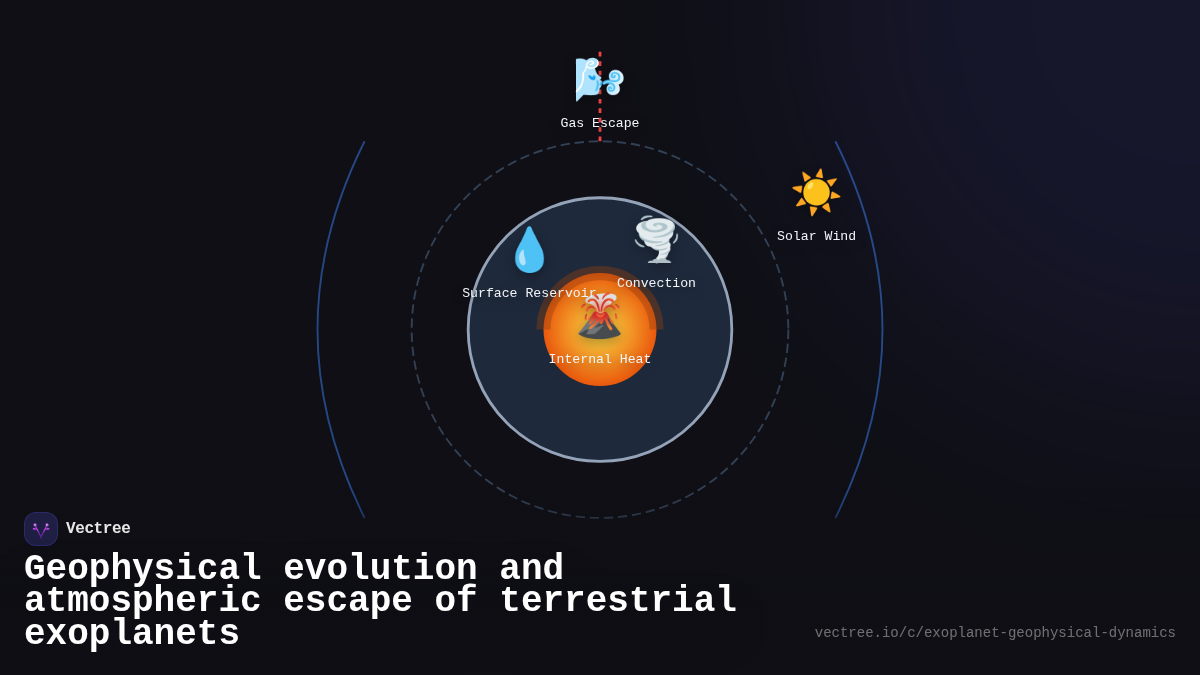 Gas Escape

Solar Wind

Surface Reservoir

Convection

Internal Heat

Vectree

Geophysical evolution and atmospheric escape of terrestrial exoplanets

vectree.io/c/exoplanet-geophysical-dynamics